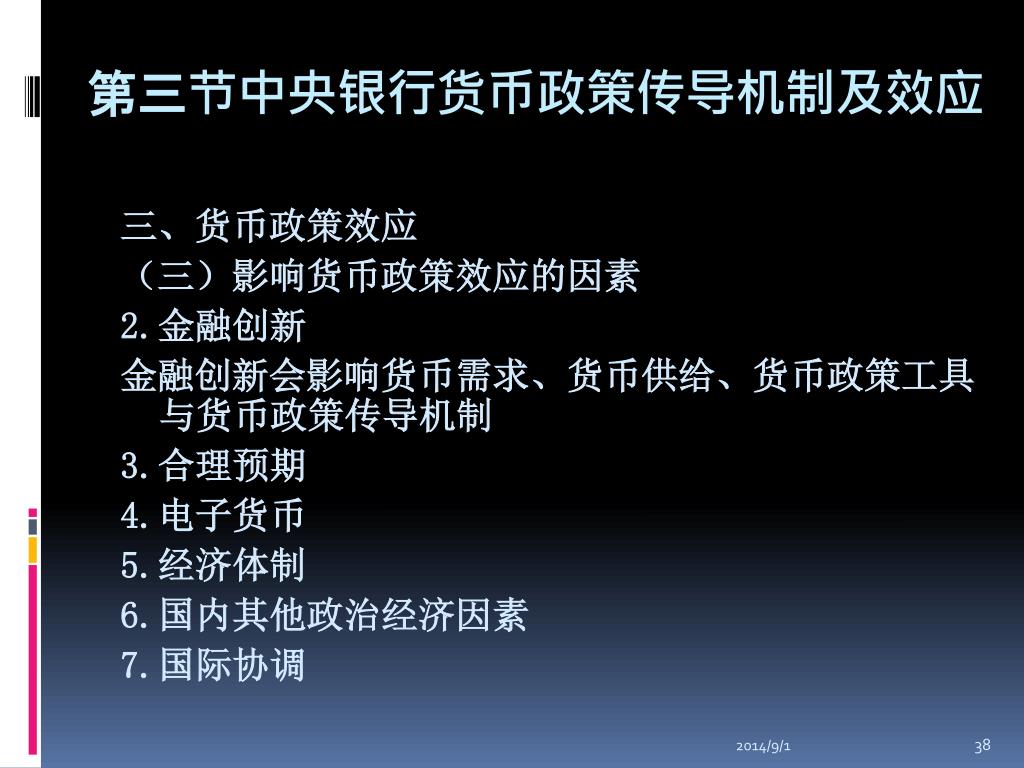 第三节中央银行货币政策传导机制及效应

三、货币政策效应
（三）影响货币政策效应的因素
2.金融创新
金融创新会影响货币需求、货币供给、货币政策工具与货币政策传导机制
3.合理预期
4.电子货币
5.经济体制
6.国内其他政治经济因素
7.国际协调

2014/9/1

38